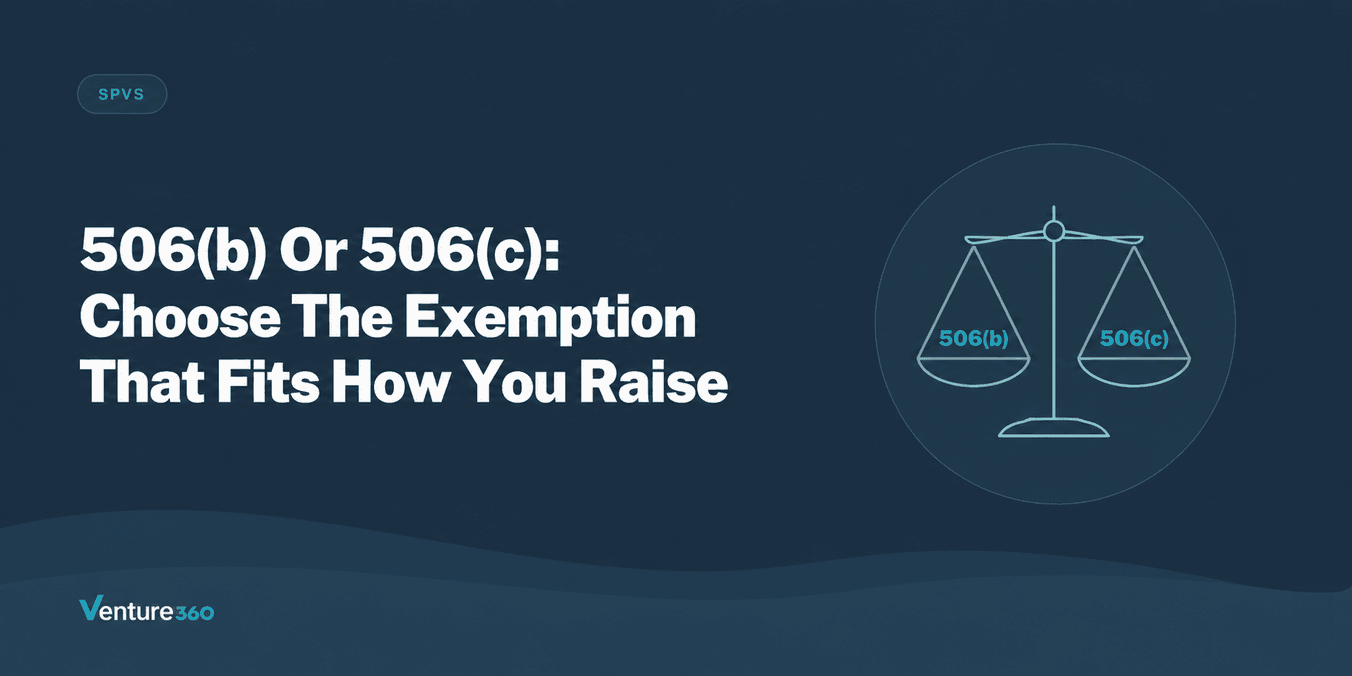 SPVS

506(b) Or 506(c): Choose The Exemption That Fits How You Raise

506(b)

506(c)

Venture360